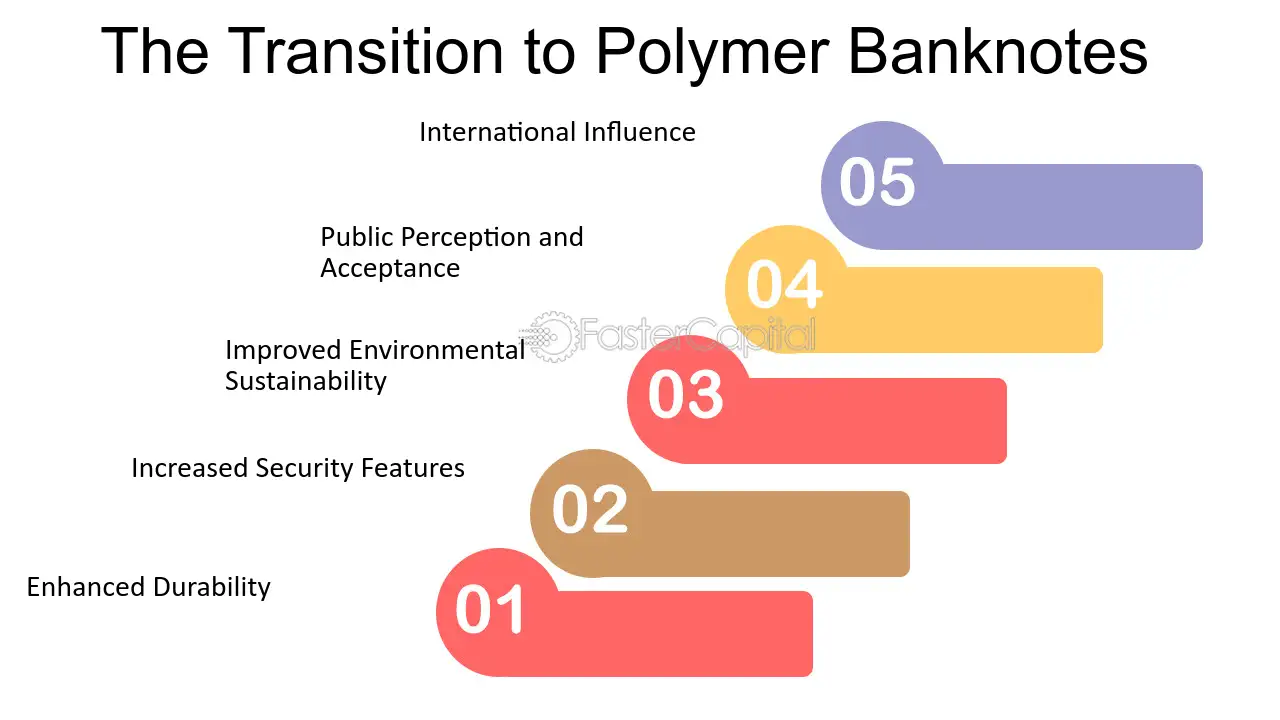 The Transition to Polymer Banknotes

International Influence

05

Public Perception and Acceptance

04

Improved Environmental Sustainability

03

Increased Security Features

02

Enhanced Durability

01

FasterCapital